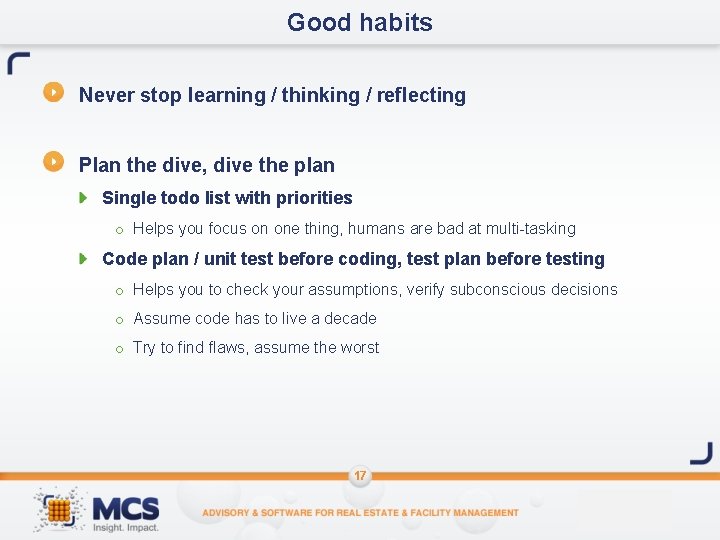 Good habits

Never stop learning / thinking / reflecting

Plan the dive, dive the plan

Single todo list with priorities

Helps you focus on one thing, humans are bad at multi-tasking

Code plan / unit test before coding, test plan before testing

Helps you to check your assumptions, verify subconscious decisions

Assume code has to live a decade

Try to find flaws, assume the worst

17

MCS
Insight. Impact.

ADVISORY & SOFTWARE FOR REAL ESTATE & FACILITY MANAGEMENT